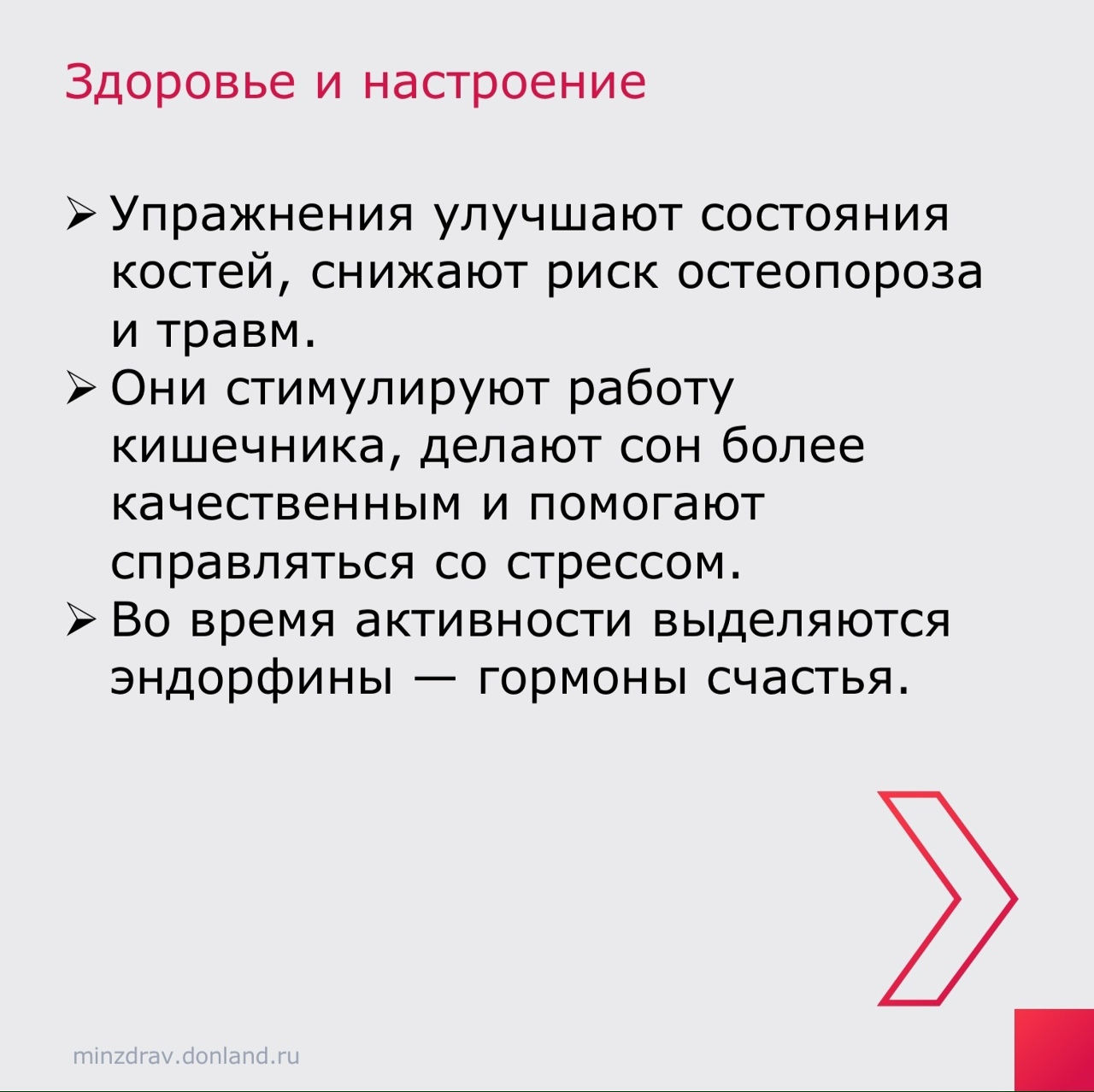 Здоровье и настроение

➢ Упражнения улучшают состояния костей, снижают риск остеопороза и травм.
➢ Они стимулируют работу кишечника, делают сон более качественным и помогают справляться со стрессом.
➢ Во время активности выделяются эндорфины — гормоны счастья.

minzdrav.donland.ru